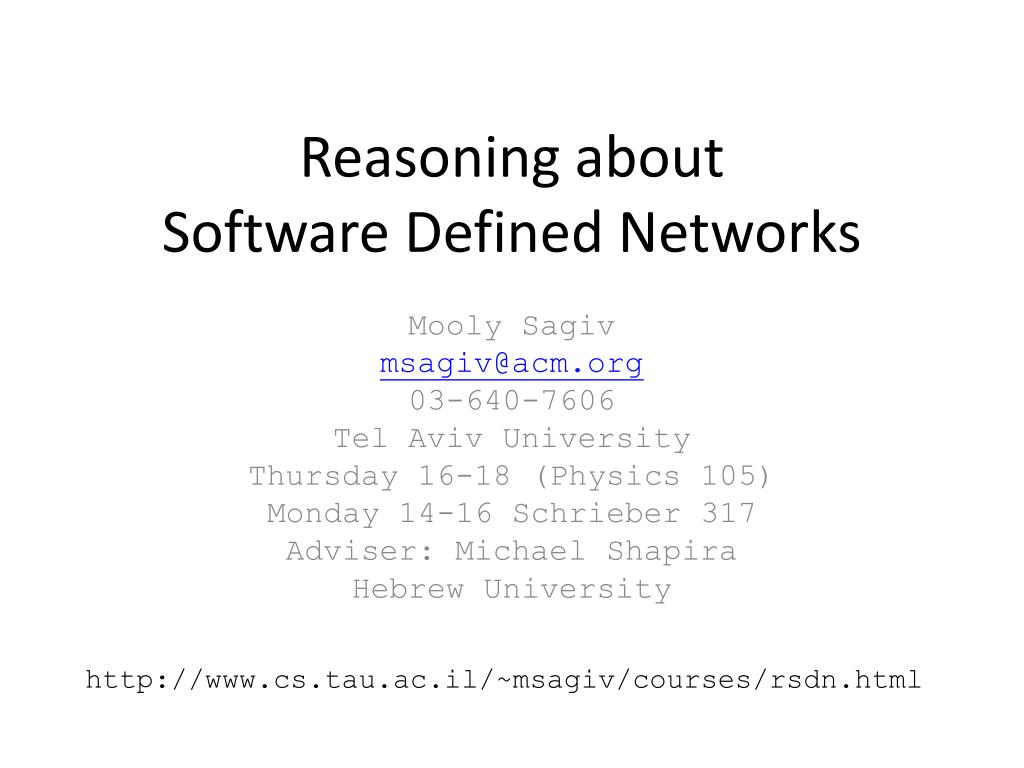 Reasoning about
Software Defined Networks

Mooly Sagiv
msagiv@acm.org
03-640-7606
Tel Aviv University
Thursday 16-18 (Physics 105)
Monday 14-16 Schrieber 317
Adviser: Michael Shapira
Hebrew University

http://www.cs.tau.ac.il/~msagiv/courses/rsdn.html